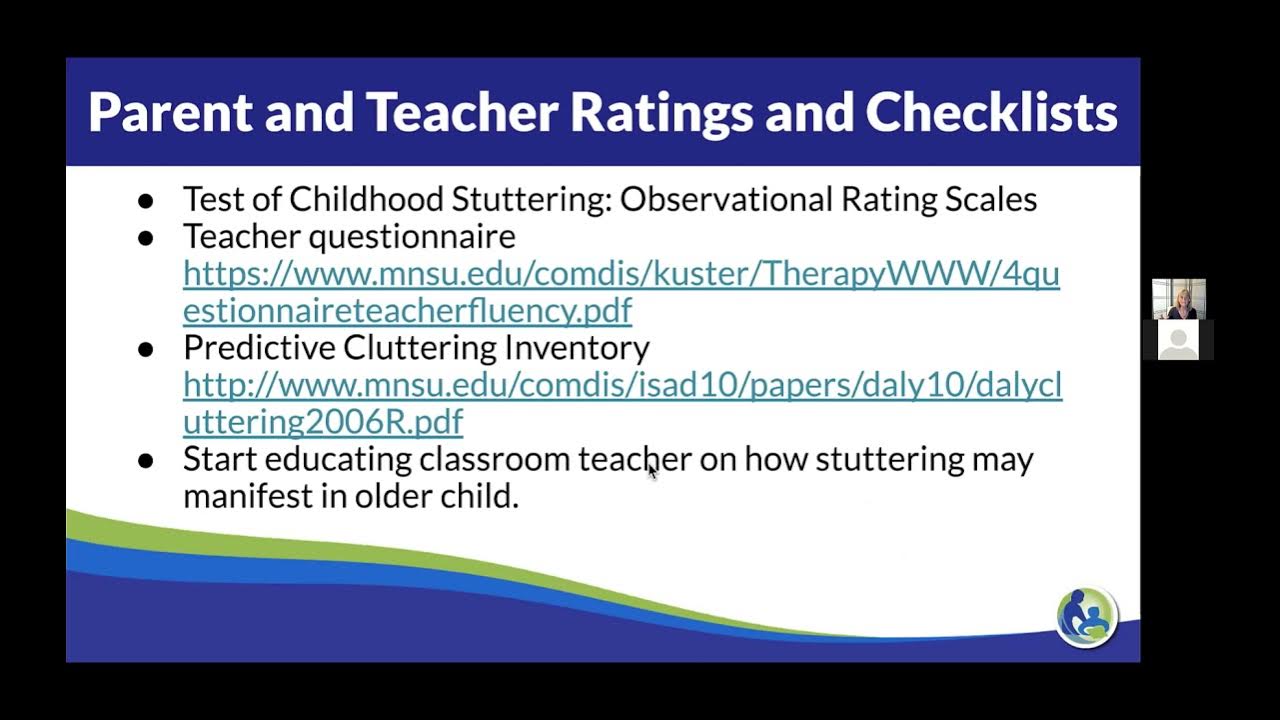 Parent and Teacher Ratings and Checklists

● Test of Childhood Stuttering: Observational Rating Scales
● Teacher questionnaire https://www.mnsu.edu/comdis/kuster/TherapyWWW/4questionnaireteacherfluency.pdf
● Predictive Cluttering Inventory http://www.mnsu.edu/comdis/isad10/papers/daly10/dalycluttering2006R.pdf
● Start educating classroom teacher on how stuttering may manifest in older child.